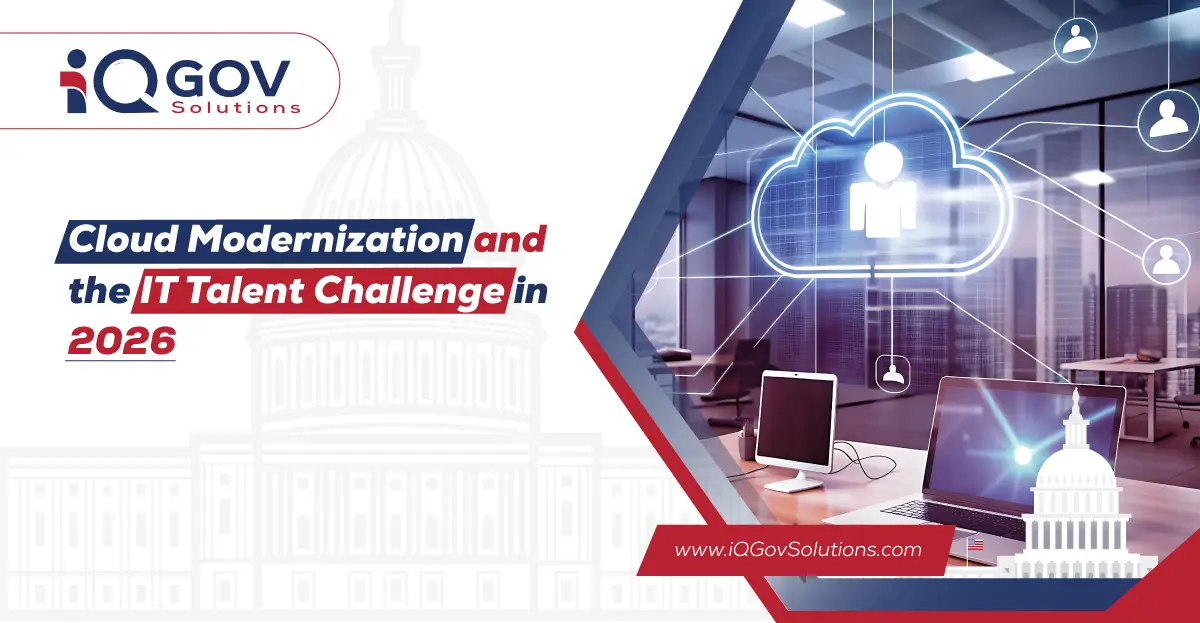 iQ GOV Solutions

Cloud Modernization and the IT Talent Challenge in 2026

www.iQGovSolutions.com